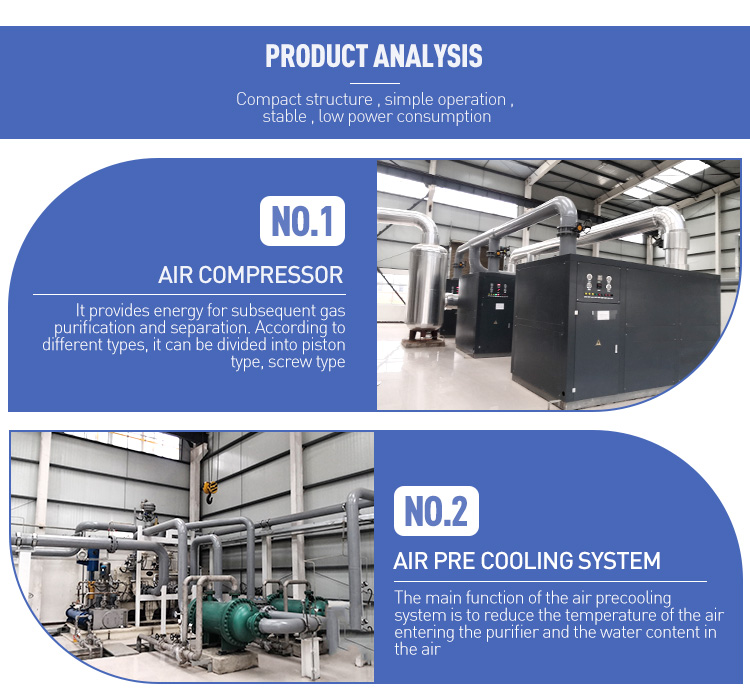 PRODUCT ANALYSIS

Compact structure , simple operation , stable , low power consumption

NO.1

AIR COMPRESSOR

It provides energy for subsequent gas purification and separation. According to different types, it can be divided into piston type, screw type

NO.2

AIR PRE COOLING SYSTEM

The main function of the air precooling system is to reduce the temperature of the air entering the purifier and the water content in the air